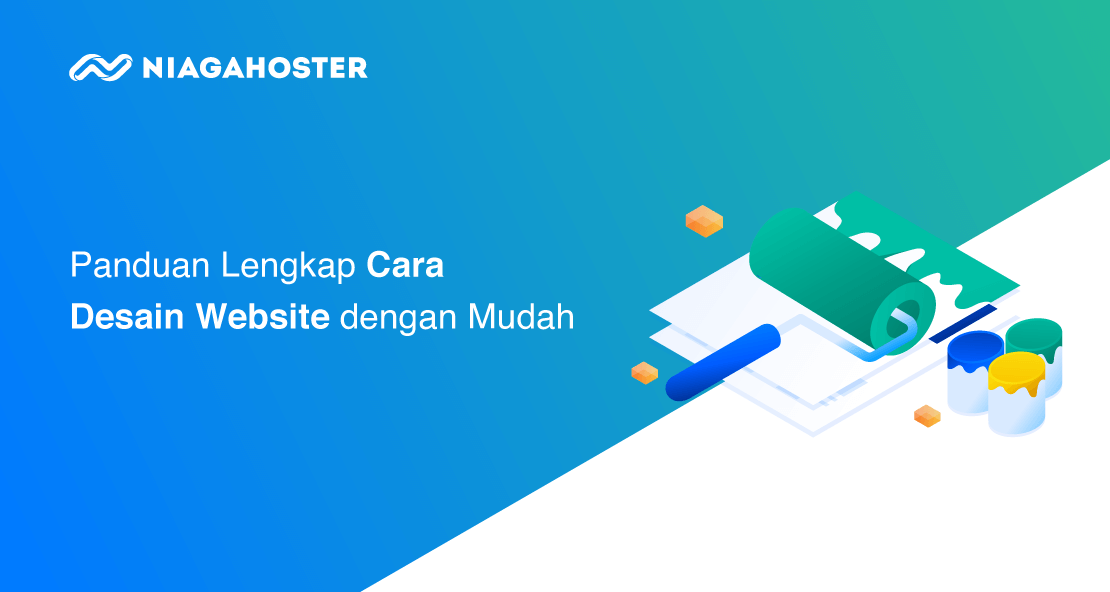 NIAGAHOSTER

Panduan Lengkap Cara Desain Website dengan Mudah